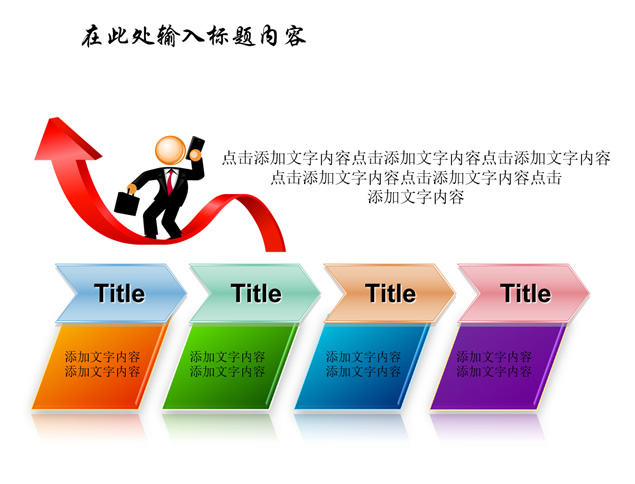 在此处输入标题内容

点击添加文字内容点击添加文字内容点击添加文字内容点击添加文字内容点击添加文字内容点击添加文字内容

Title

添加文字内容
添加文字内容

Title

添加文字内容
添加文字内容

Title

添加文字内容
添加文字内容

Title

添加文字内容
添加文字内容